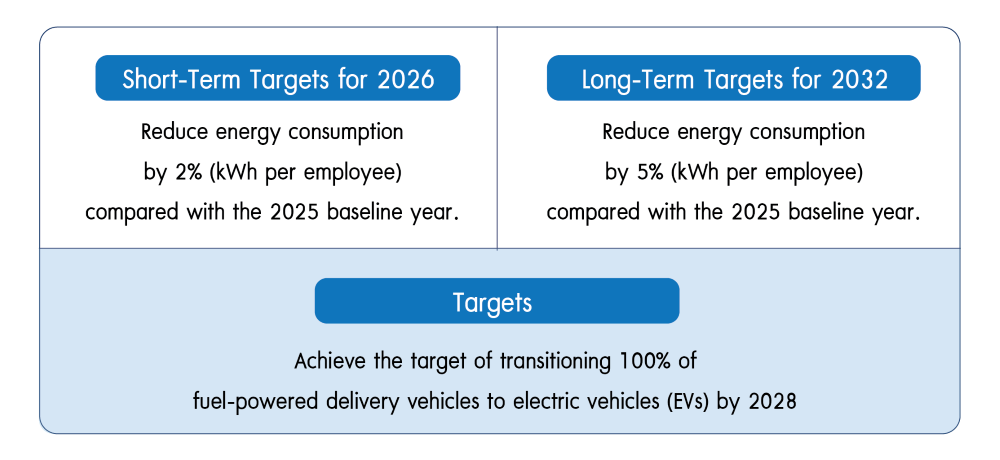 Short-Term Targets for 2026

Reduce energy consumption by 2% (kWh per employee) compared with the 2025 baseline year.

Long-Term Targets for 2032

Reduce energy consumption by 5% (kWh per employee) compared with the 2025 baseline year.

Targets

Achieve the target of transitioning 100% of fuel-powered delivery vehicles to electric vehicles (EVs) by 2028